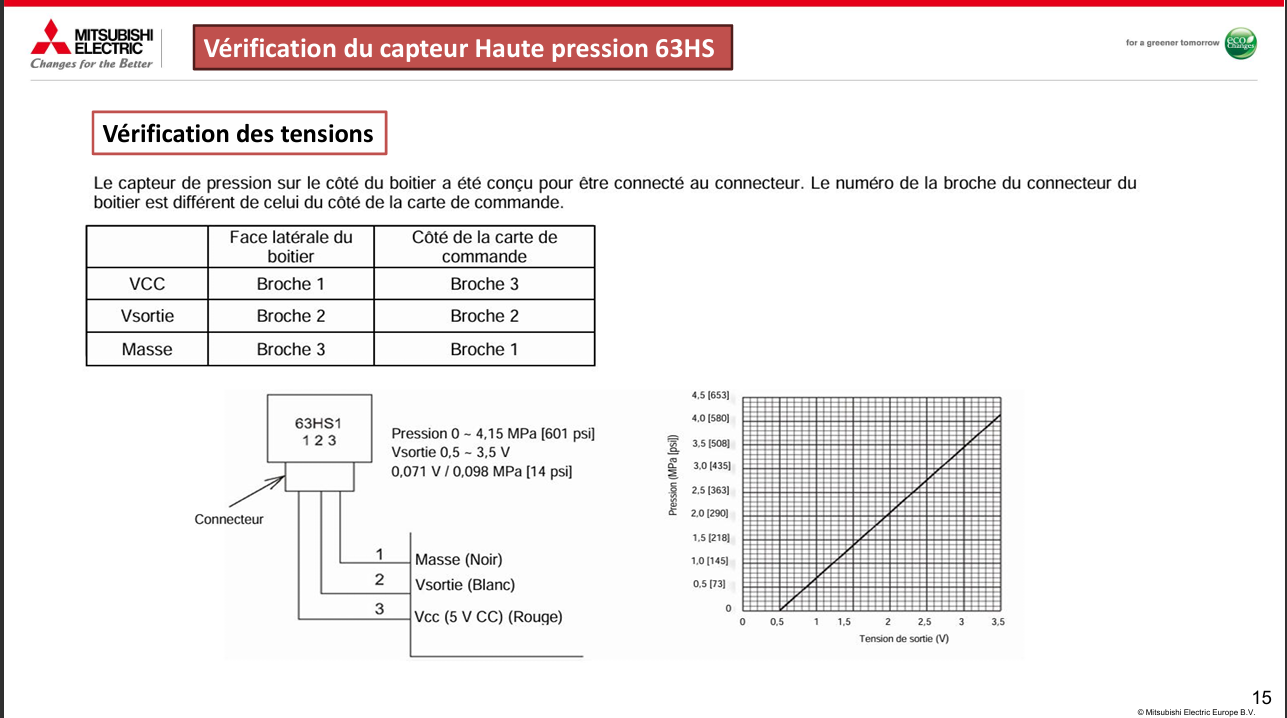 MITSUBISHI ELECTRIC
Changes for the Better

Vérification du capteur Haute pression 63HS

for a greener tomorrow eco Changes

Vérification des tensions

Le capteur de pression sur le côté du boitier a été conçu pour être connecté au connecteur. Le numéro de la broche du connecteur du boitier est différent de celui du côté de la carte de commande.

| | Face latérale du boitier | Côté de la carte de commande |
|---|---|---|
| VCC | Broche 1 | Broche 3 |
| Vsortie | Broche 2 | Broche 2 |
| Masse | Broche 3 | Broche 1 |

63HS1
1 2 3

Pression 0 ~ 4,15 MPa [601 psi]
Vsortie 0,5 ~ 3,5 V
0,071 V / 0,098 MPa [14 psi]

Connecteur

1 Masse (Noir)
2 Vsortie (Blanc)
3 Vcc (5 V CC) (Rouge)

Pression (MPa [psi])
4,5 [653]
4,0 [580]
3,5 [508]
3,0 [435]
2,5 [363]
2,0 [290]
1,5 [218]
1,0 [145]
0,5 [73]
0

0 0,5 1 1,5 2 2,5 3 3,5
Tension de sortie (V)

15
© Mitsubishi Electric Europe B.V.